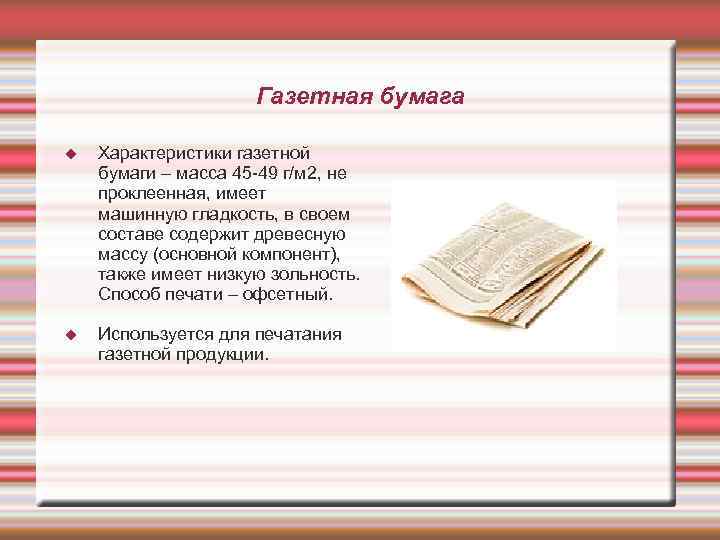 Газетная бумага

Характеристики газетной бумаги – масса 45-49 г/м2, не проклеенная, имеет машинную гладкость, в своем составе содержит древесную массу (основной компонент), также имеет низкую зольность. Способ печати – офсетный.

Используется для печатания газетной продукции.